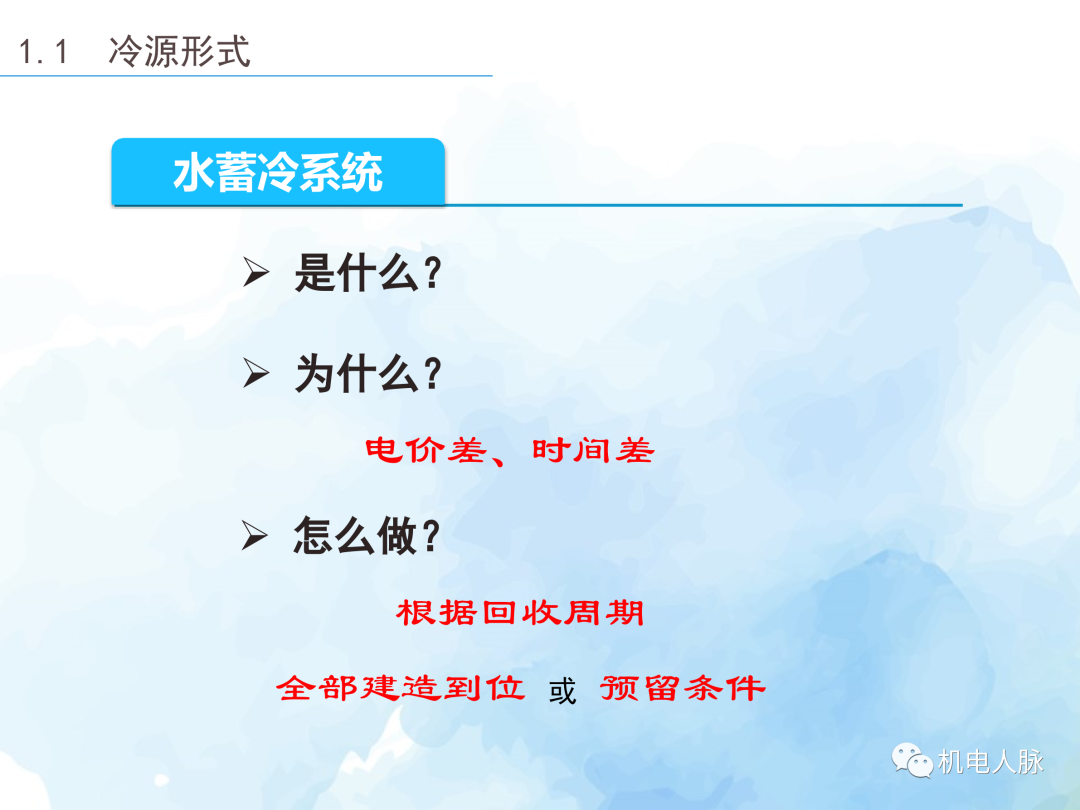 1.1 冷源形式

水蓄冷系统

➢ 是什么？

➢ 为什么？

电价差、时间差

➢ 怎么做？

根据回收周期

全部建造到位 或 预留条件

机电人脉